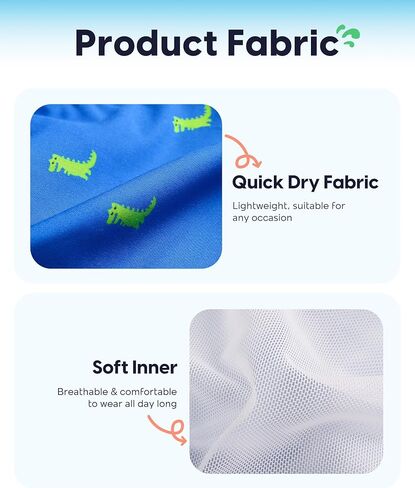 Product Fabric

Quick Dry Fabric

Lightweight, suitable for any occasion

Soft Inner

Breathable & comfortable to wear all day long